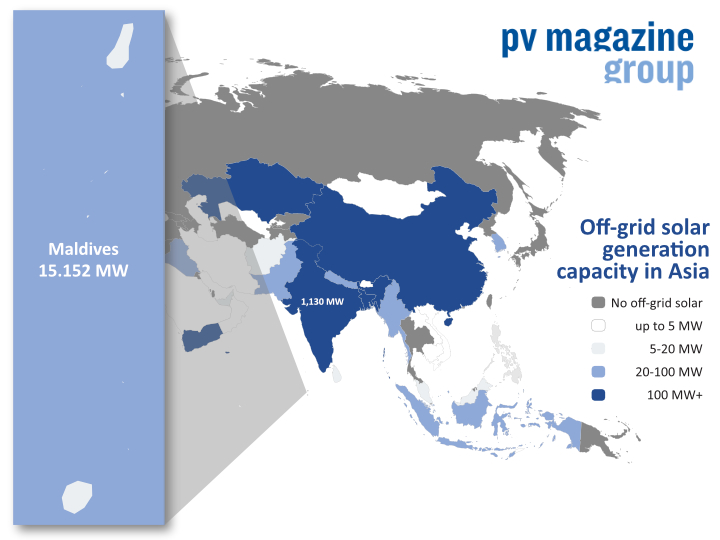 pv magazine group

Maldives
15.152 MW

1,130 MW

Off-grid solar generation capacity in Asia

No off-grid solar
up to 5 MW
5-20 MW
20-100 MW
100 MW+